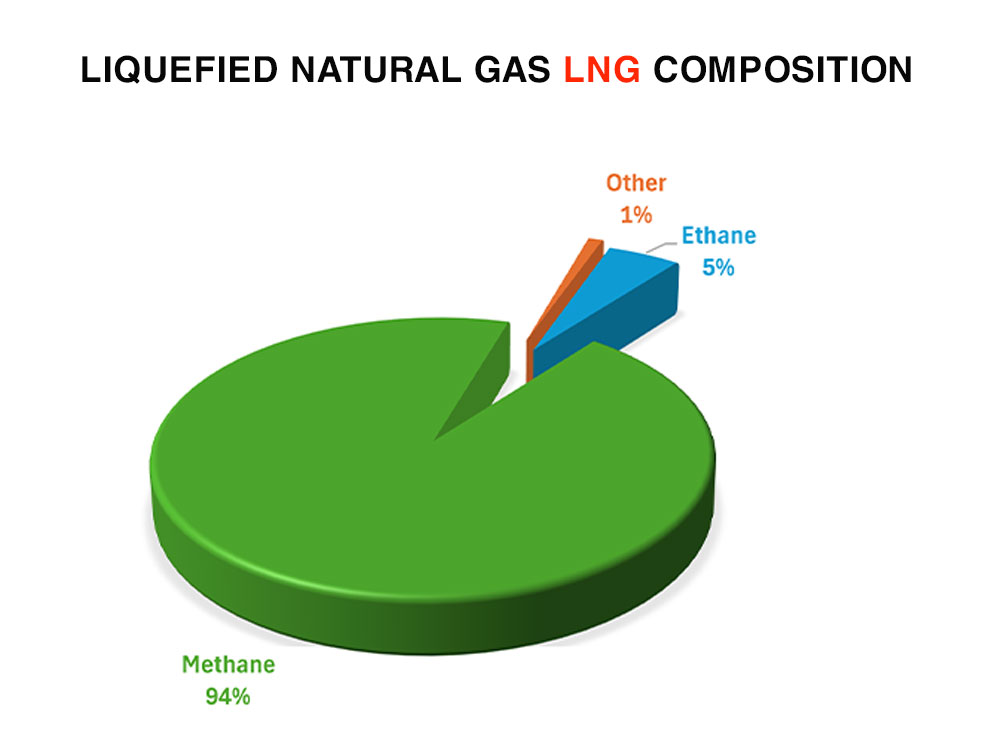 LIQUEFIED NATURAL GAS LNG COMPOSITION

Other
1%

Ethane
5%

Methane
94%